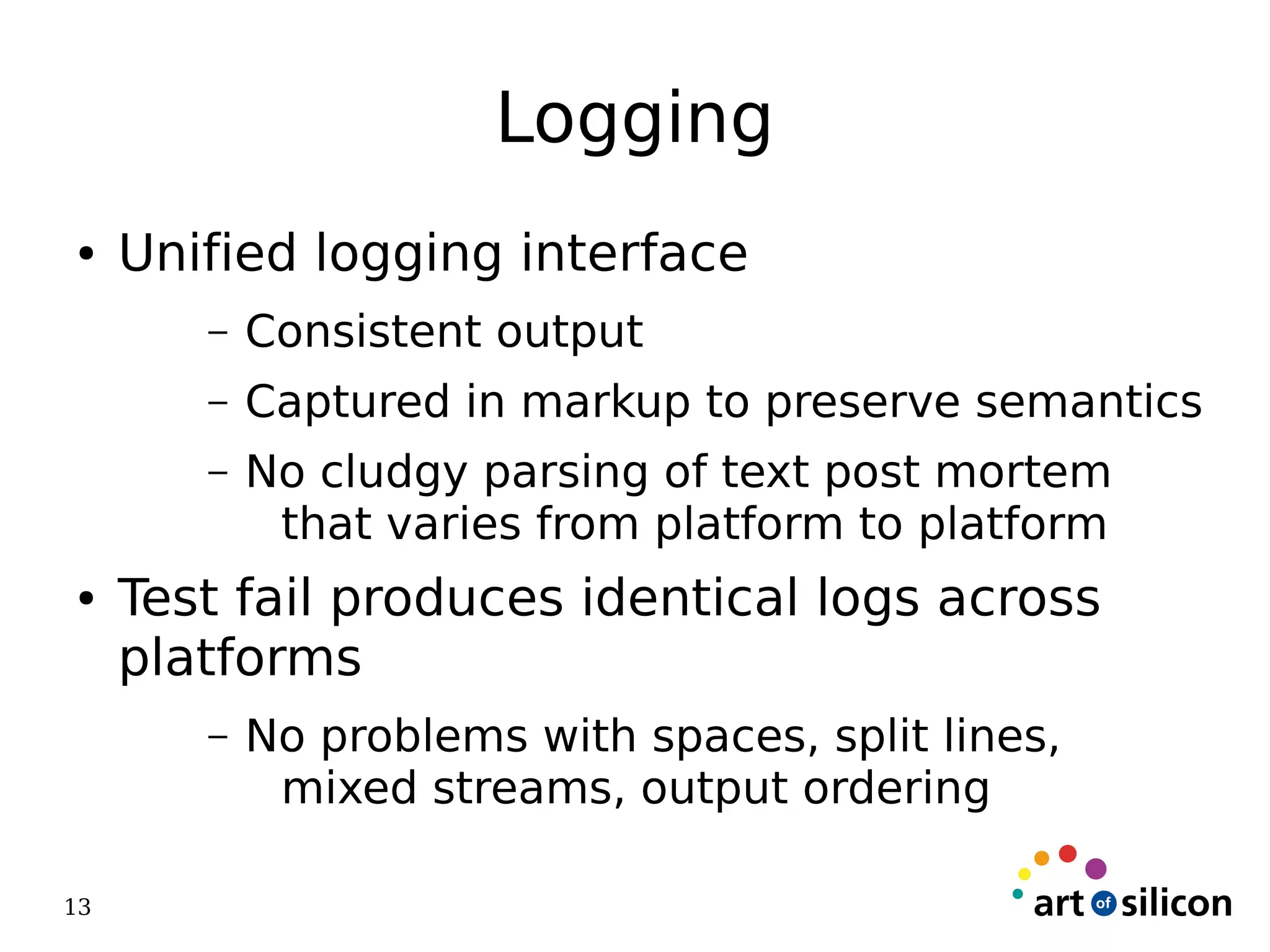 Logging

• Unified logging interface

– Consistent output

– Captured in markup to preserve semantics

– No cludgy parsing of text post mortem that varies from platform to platform

• Test fail produces identical logs across platforms

– No problems with spaces, split lines, mixed streams, output ordering

13

art of silicon